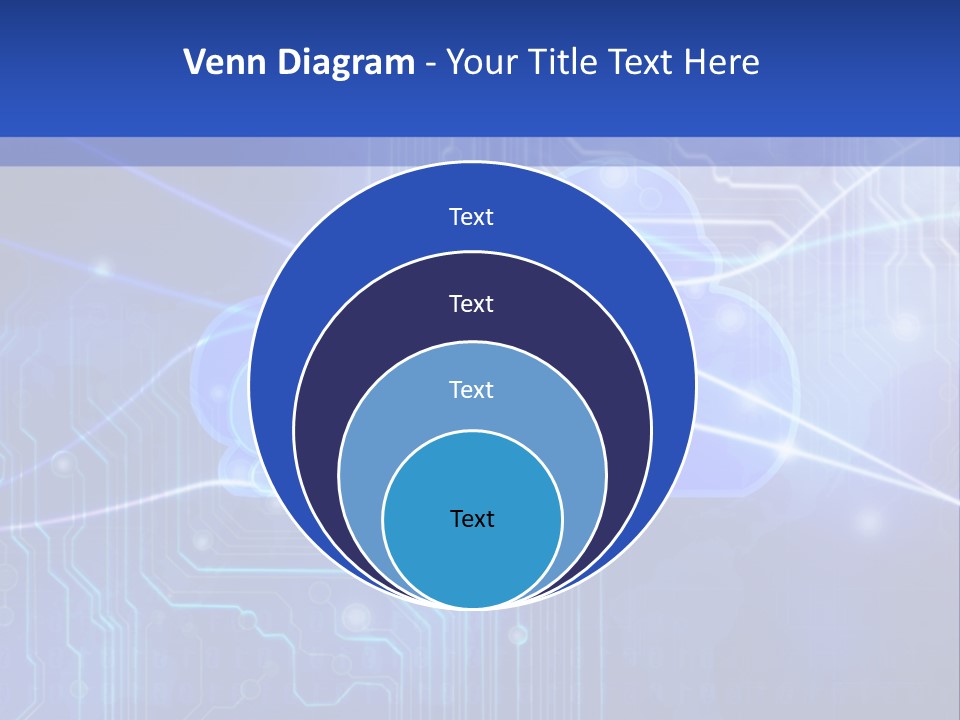 Venn Diagram - Your Title Text Here

Text

Text

Text

Text